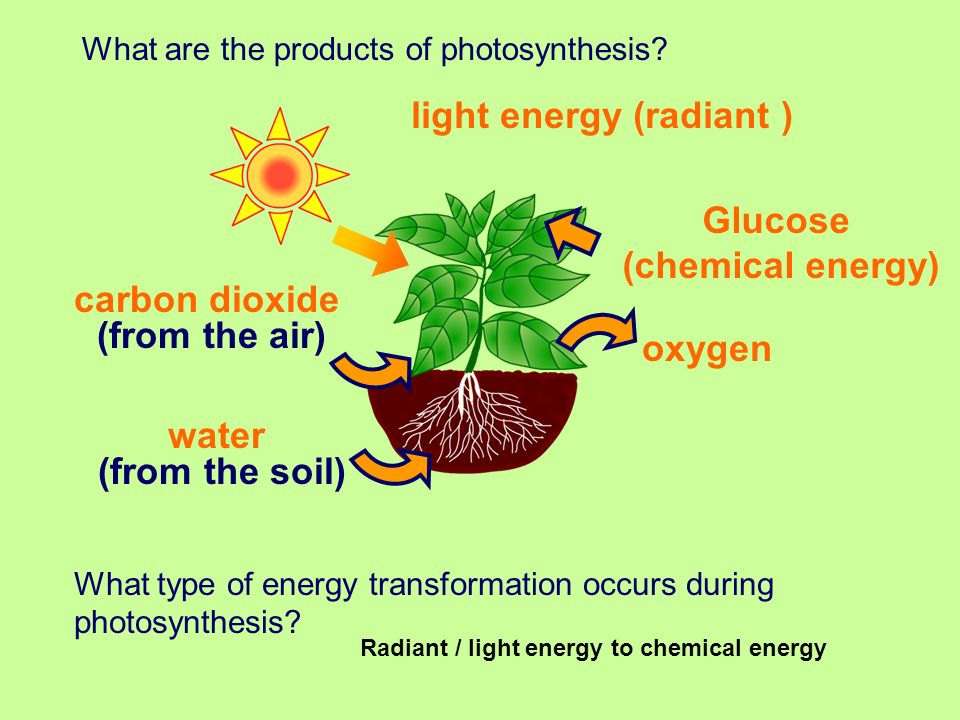 What are the products of photosynthesis?

light energy (radiant )

Glucose
(chemical energy)

carbon dioxide
(from the air)

oxygen

water
(from the soil)

What type of energy transformation occurs during photosynthesis?

Radiant / light energy to chemical energy